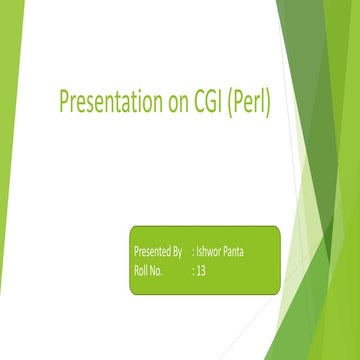 Presentation on CGI (Perl)

Presented By : Ishwor Panta
Roll No. : 13